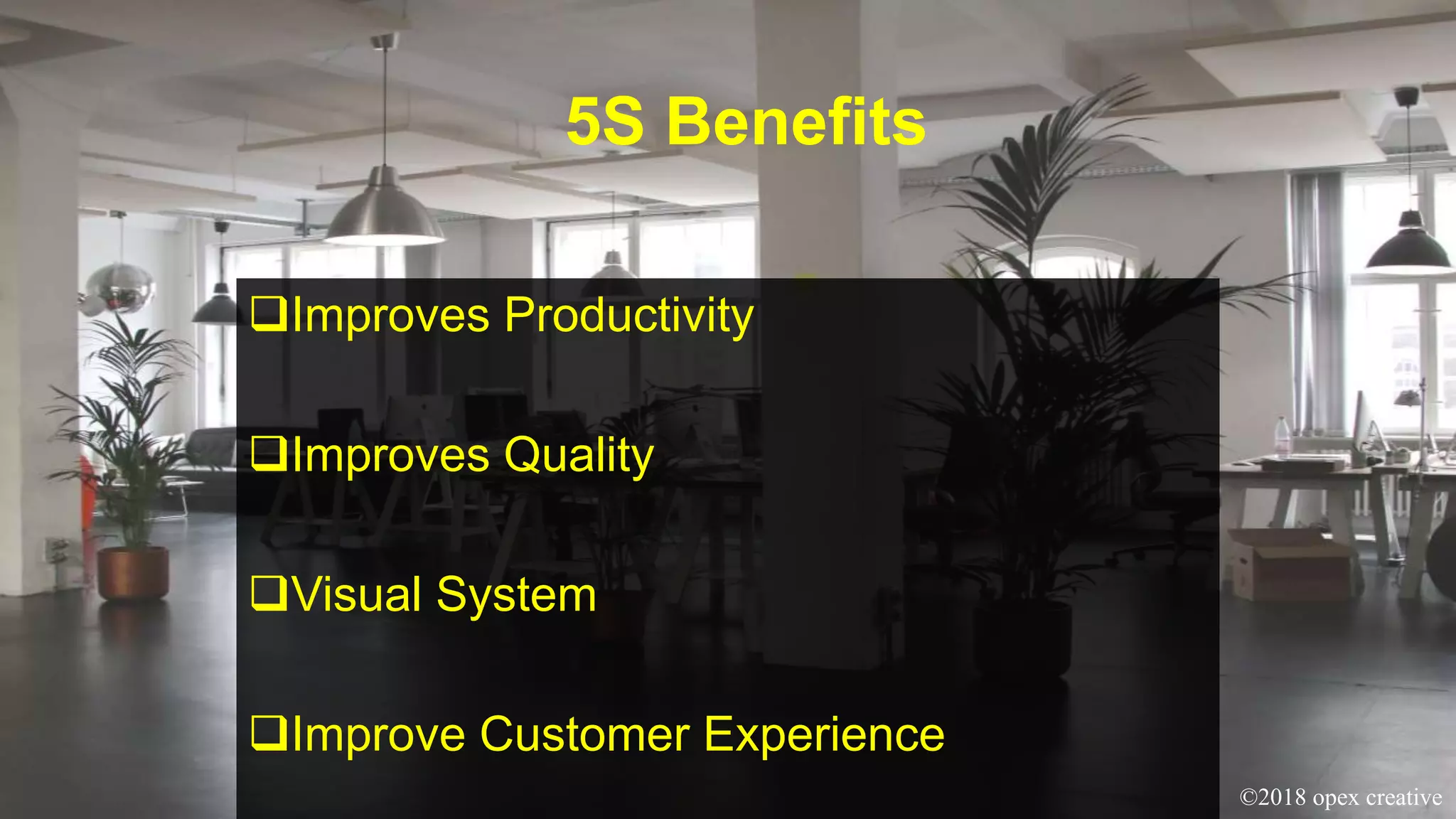 5S Benefits

❑Improves Productivity

❑Improves Quality

❑Visual System

❑Improve Customer Experience

©2018 opex creative